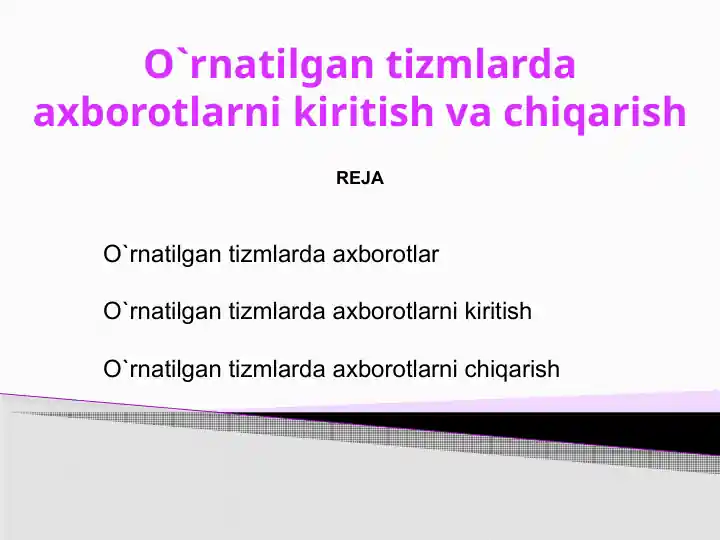 O`rnatilgan tizmlarda axborotlarni kiritish va chiqarish

REJA

O`rnatilgan tizmlarda axborotlar

O`rnatilgan tizmlarda axborotlarni kiritish

O`rnatilgan tizmlarda axborotlarni chiqarish